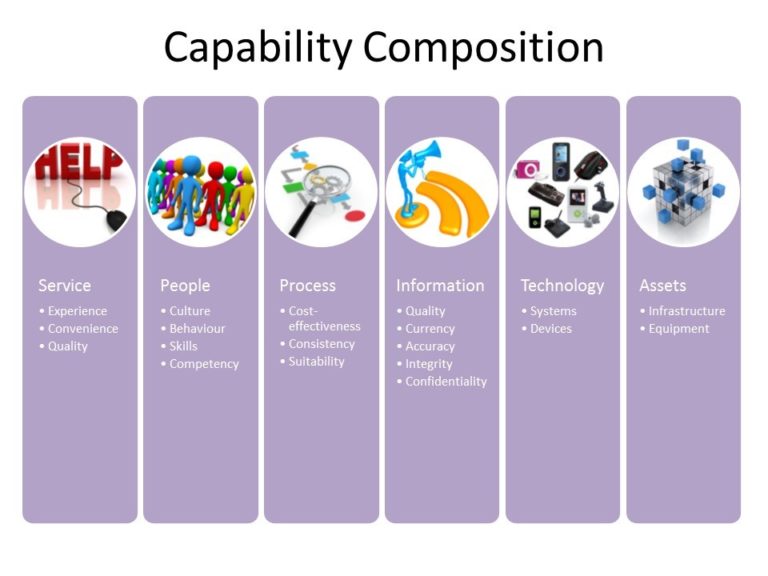 Capability Composition

HELP

Service
• Experience
• Convenience
• Quality

People
• Culture
• Behaviour
• Skills
• Competency

Process
• Cost-effectiveness
• Consistency
• Suitability

Information
• Quality
• Currency
• Accuracy
• Integrity
• Confidentiality

Technology
• Systems
• Devices

Assets
• Infrastructure
• Equipment